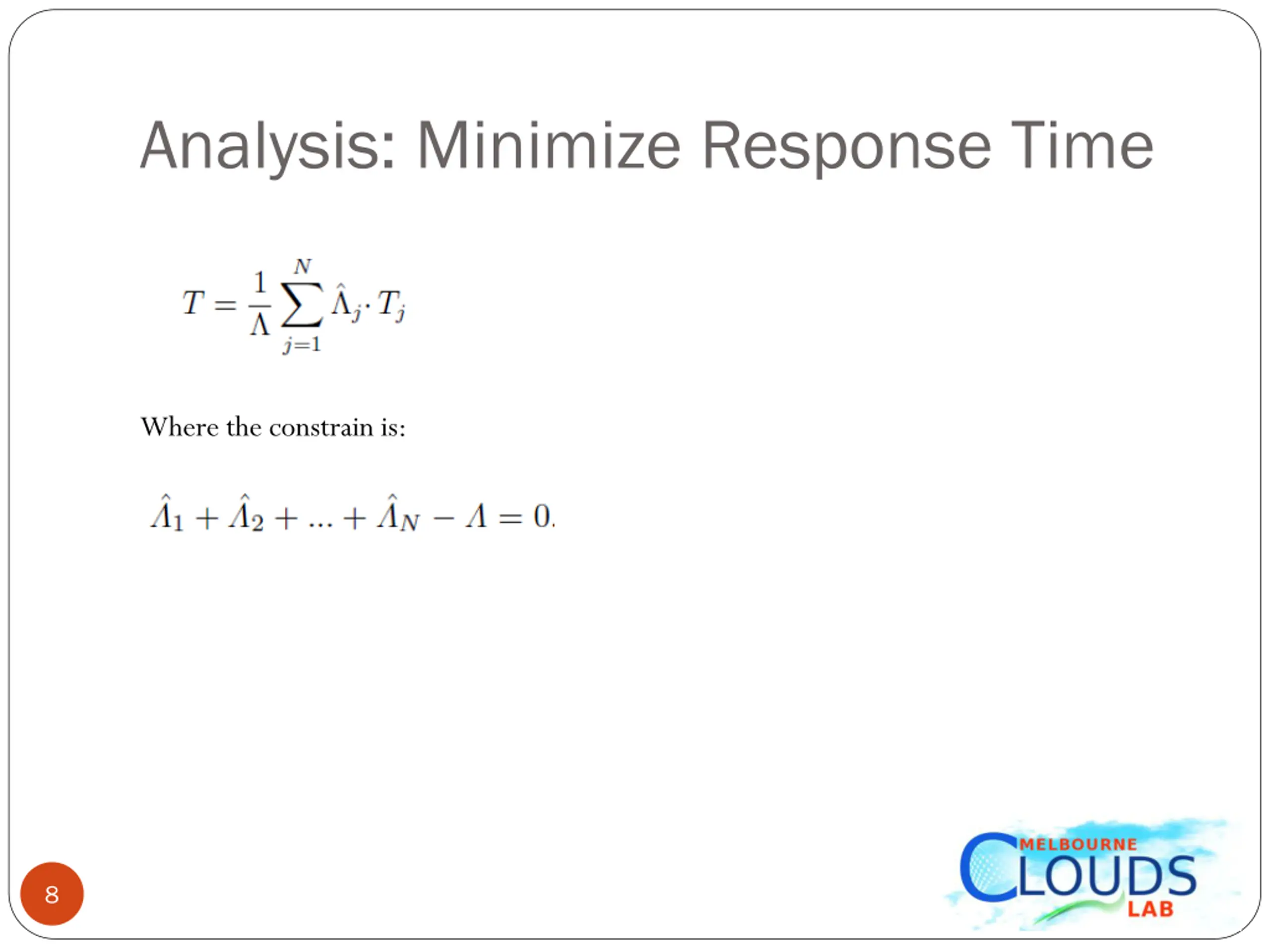 Analysis: Minimize Response Time

$T = \frac{1}{\Lambda} \sum_{j=1}^{N} \hat{\Lambda}_j \cdot T_j$

Where the constrain is:

$\hat{\Lambda}_1 + \hat{\Lambda}_2 + ... + \hat{\Lambda}_N - \Lambda = 0.$

8

MELBOURNE CLOUDS LAB